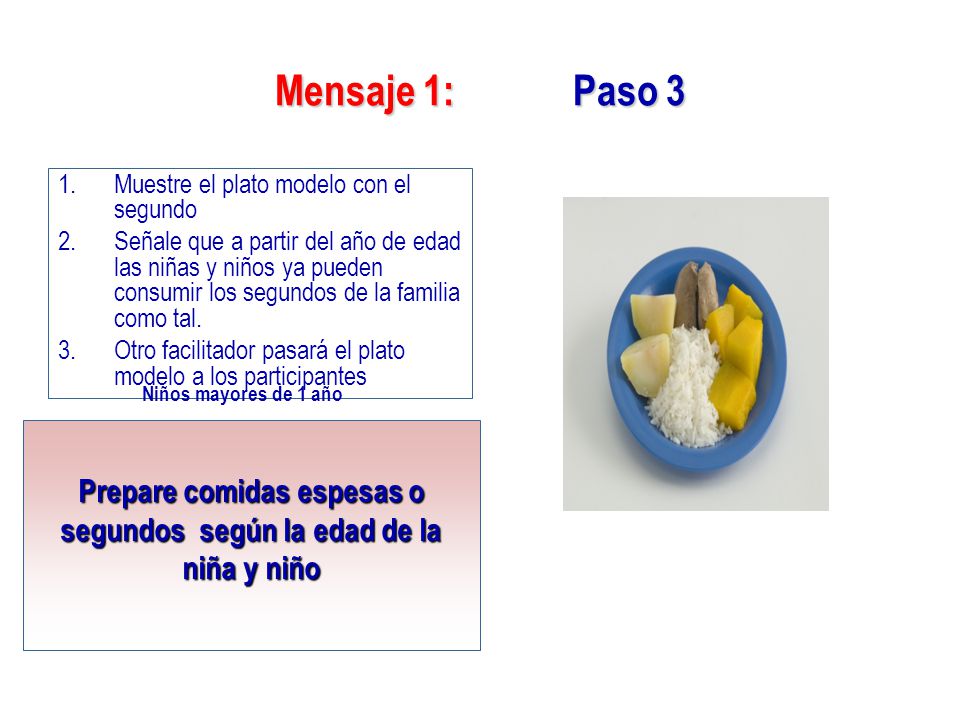 Mensaje 1: Paso 3

1. Muestre el plato modelo con el segundo
2. Señale que a partir del año de edad las niñas y niños ya pueden consumir los segundos de la familia como tal.
3. Otro facilitador pasará el plato modelo a los participantes

Niños mayores de 1 año

Prepare comidas espesas o segundos según la edad de la niña y niño